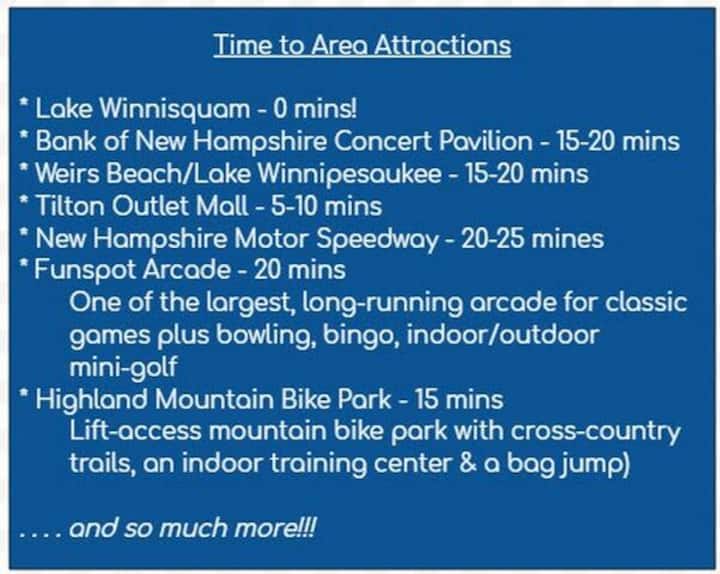 Time to Area Attractions

* Lake Winnisquam - 0 mins!
* Bank of New Hampshire Concert Pavilion - 15-20 mins
* Weirs Beach/Lake Winnipesaukee - 15-20 mins
* Tilton Outlet Mall - 5-10 mins
* New Hampshire Motor Speedway - 20-25 mines
* Funspot Arcade - 20 mins
One of the largest, long-running arcade for classic games plus bowling, bingo, indoor/outdoor mini-golf
* Highland Mountain Bike Park - 15 mins
Lift-access mountain bike park with cross-country trails, an indoor training center & a bag jump)

. . . . and so much more!!!